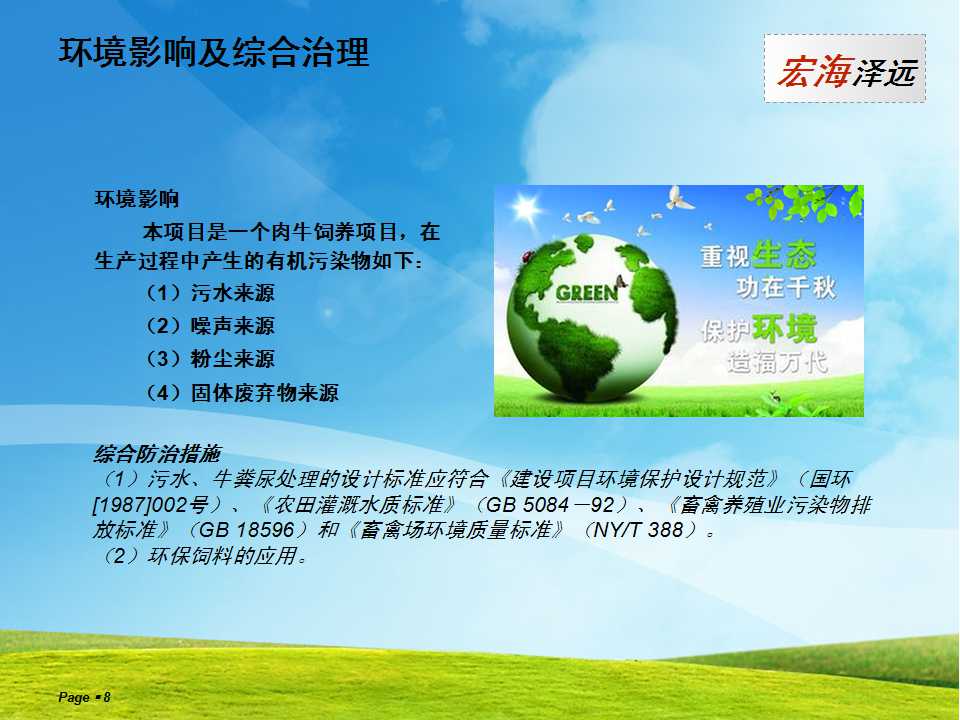 环境影响及综合治理

宏海泽远

环境影响

本项目是一个肉牛饲养项目，在生产过程中产生的有机污染物如下：

（1）污水来源

（2）噪声来源

（3）粉尘来源

（4）固体废弃物来源

GREEN

重视生态
功在千秋
保护环境
造福万代

综合防治措施

（1）污水、牛粪尿处理的设计标准应符合《建设项目环境保护设计规范》（国环[1987]002号）、《农田灌溉水质标准》（GB 5084－92）、《畜禽养殖业污染物排放标准》（GB 18596）和《畜禽场环境质量标准》（NY/T 388）。

（2）环保饲料的应用。

Page ▪ 8